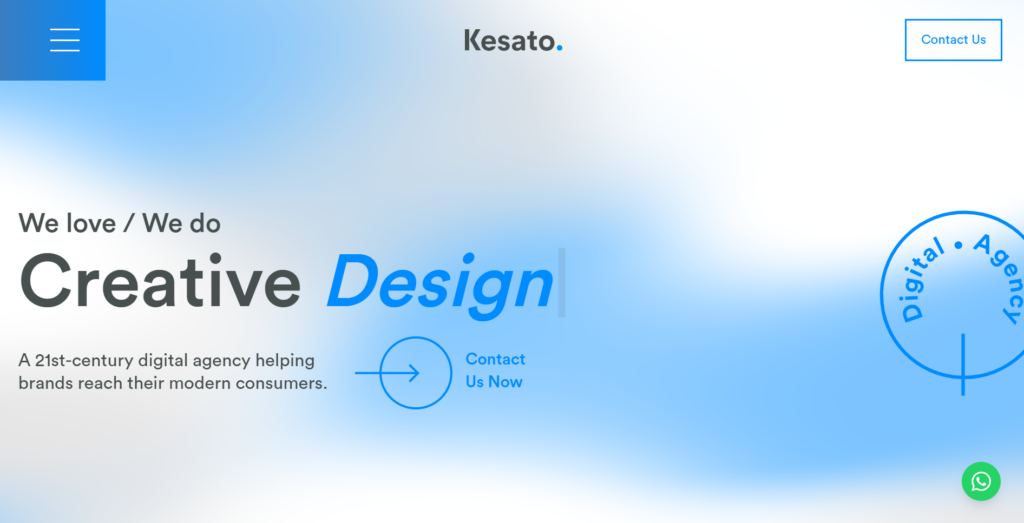 Kesato.

Contact Us

We love / We do

Creative Design

A 21st-century digital agency helping brands reach their modern consumers.

Contact Us Now

Digital • Agency